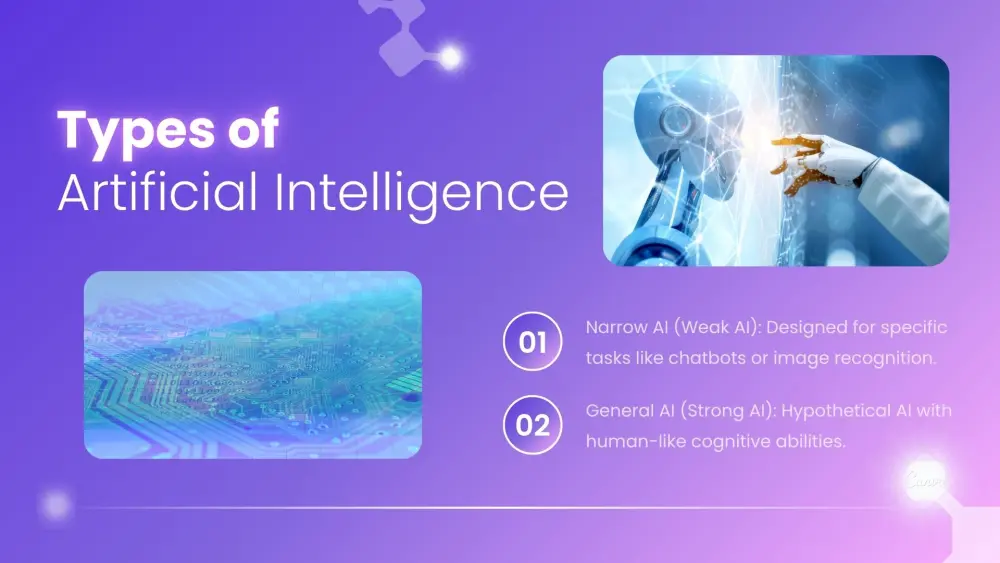 Types of
Artificial Intelligence

01
Narrow AI (Weak AI): Designed for specific tasks like chatbots or image recognition.

02
General AI (Strong AI): Hypothetical AI with human-like cognitive abilities.

Canva